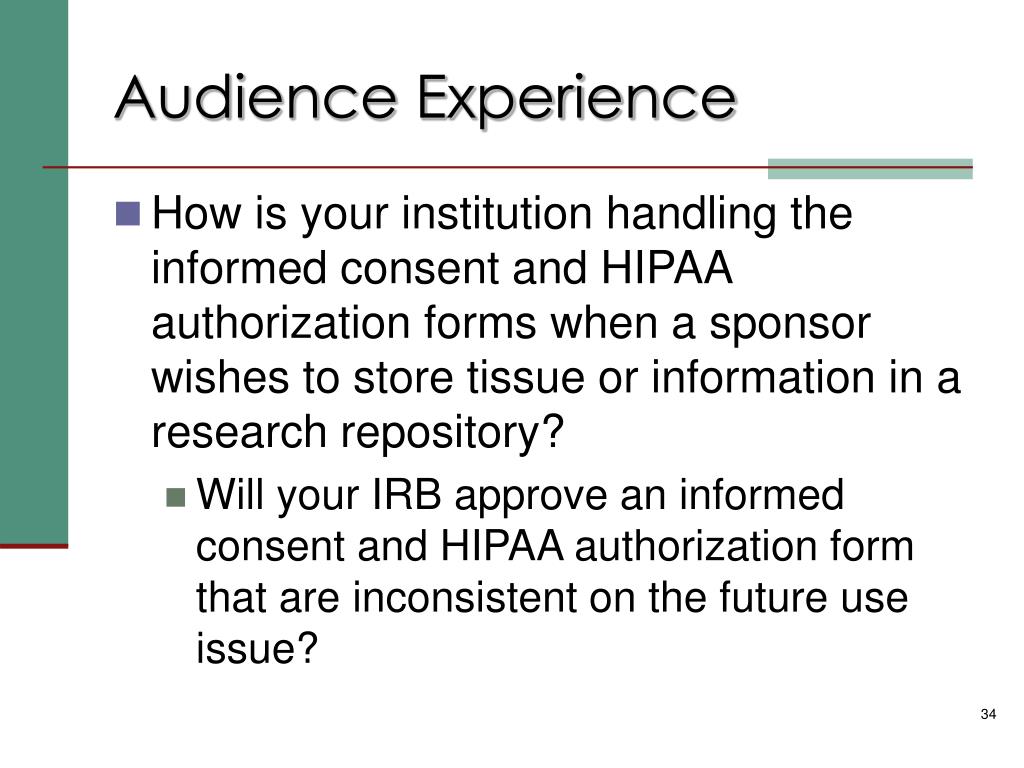 Audience Experience

How is your institution handling the informed consent and HIPAA authorization forms when a sponsor wishes to store tissue or information in a research repository?

Will your IRB approve an informed consent and HIPAA authorization form that are inconsistent on the future use issue?

34